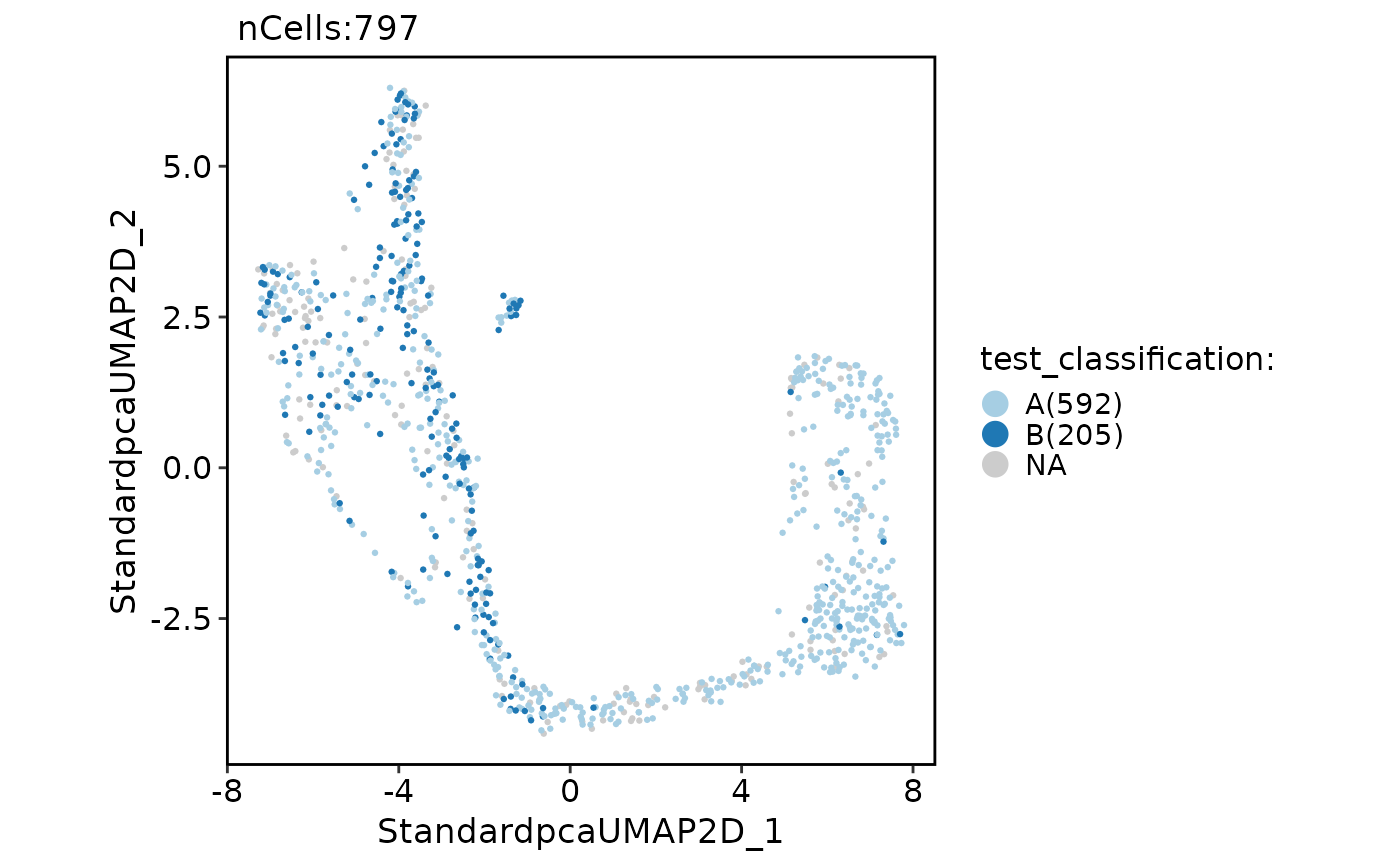 nCells:797

StandardpcaUMAP2D_2

5.0
2.5
0.0
-2.5

-8
-4
0
4
8

StandardpcaUMAP2D_1

test_classification:
A(592)
B(205)
NA